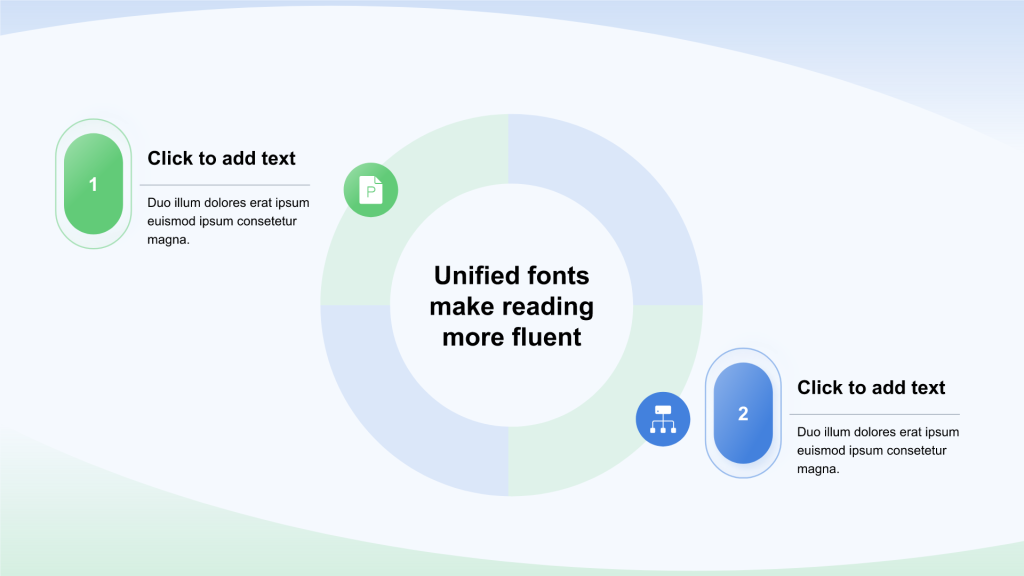 1

Click to add text

Duo illum dolores erat ipsum euismod ipsum consetetur magna.

P

Unified fonts make reading more fluent

2

Click to add text

Duo illum dolores erat ipsum euismod ipsum consetetur magna.